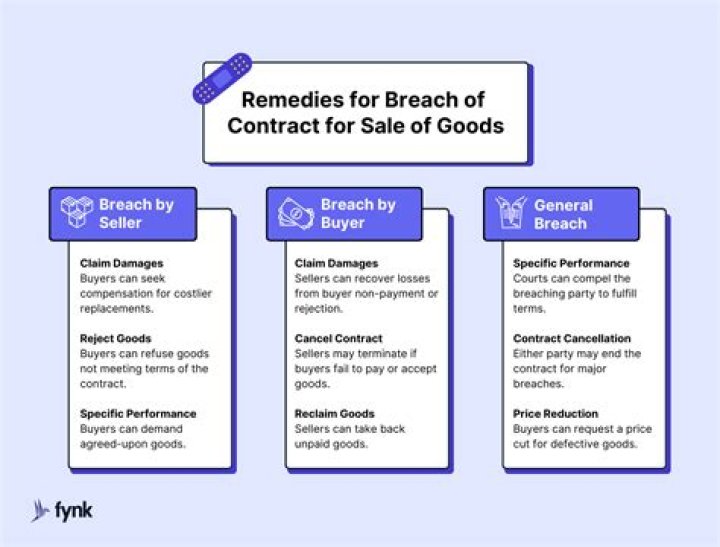 Remedies for Breach of Contract for Sale of Goods

Breach by Seller

Claim Damages
Buyers can seek compensation for costlier replacements.

Reject Goods
Buyers can refuse goods not meeting terms of the contract.

Specific Performance
Buyers can demand agreed-upon goods.

Breach by Buyer

Claim Damages
Sellers can recover losses from buyer non-payment or rejection.

Cancel Contract
Sellers may terminate if buyers fail to pay or accept goods.

Reclaim Goods
Sellers can take back unpaid goods.

General Breach

Specific Performance
Courts can compel the breaching party to fulfill terms.

Contract Cancellation
Either party may end the contract for major breaches.

Price Reduction
Buyers can request a price cut for defective goods.

fynk